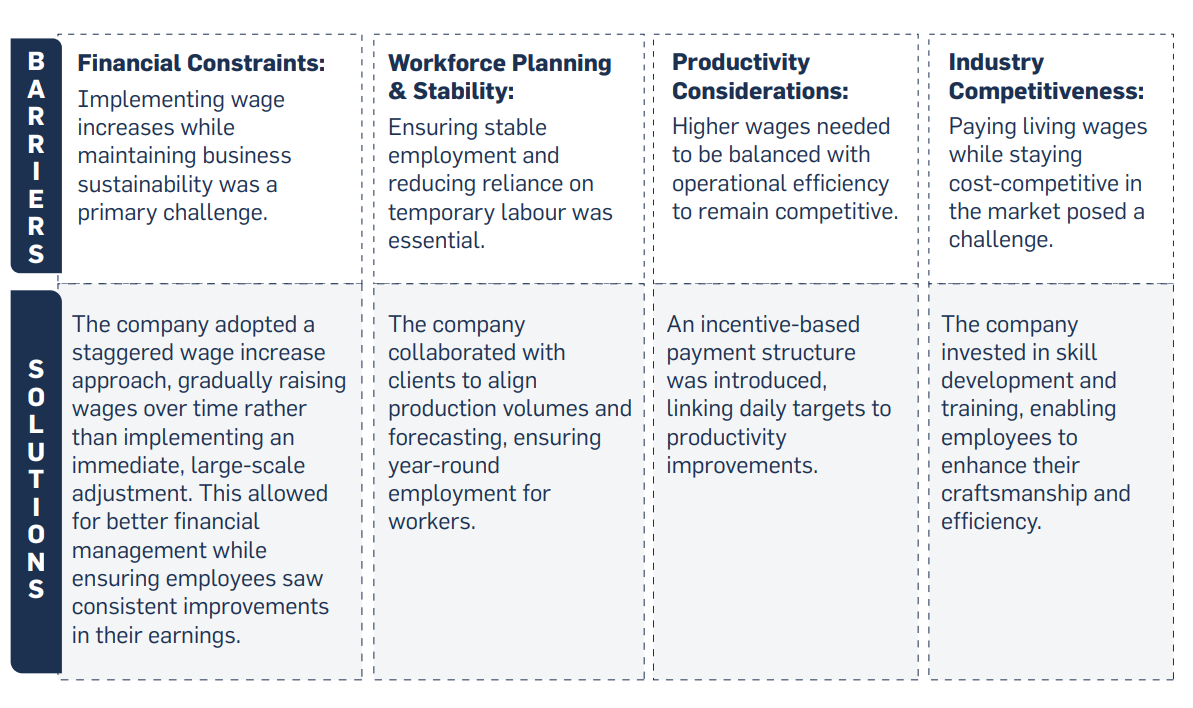 | BARRIERS | **Financial Constraints:** Implementing wage increases while maintaining business sustainability was a primary challenge. | **Workforce Planning & Stability:** Ensuring stable employment and reducing reliance on temporary labour was essential. | **Productivity Considerations:** Higher wages needed to be balanced with operational efficiency to remain competitive. | **Industry Competitiveness:** Paying living wages while staying cost-competitive in the market posed a challenge. |
|---|---|---|---|---|
| SOLUTIONS | The company adopted a staggered wage increase approach, gradually raising wages over time rather than implementing an immediate, large-scale adjustment. This allowed for better financial management while ensuring employees saw consistent improvements in their earnings. | The company collaborated with clients to align production volumes and forecasting, ensuring year-round employment for workers. | An incentive-based payment structure was introduced, linking daily targets to productivity improvements. | The company invested in skill development and training, enabling employees to enhance their craftsmanship and efficiency. |